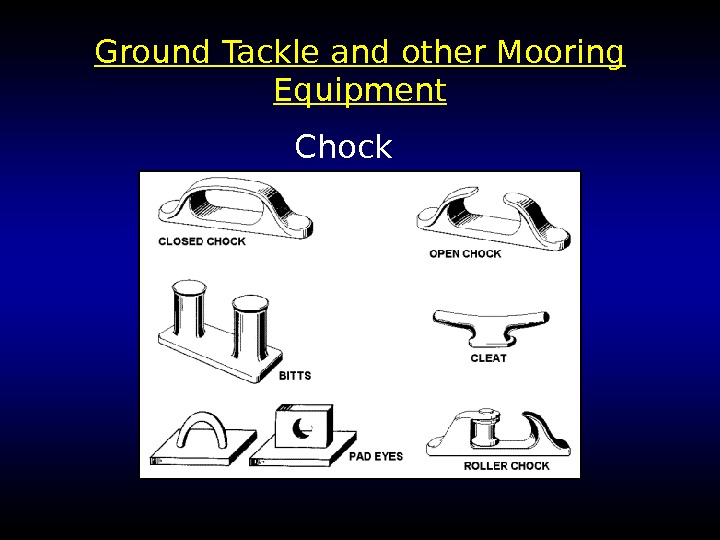 Ground Tackle and other Mooring Equipment

Chock

CLOSED CHOCK

OPEN CHOCK

BITTS

CLEAT

PAD EYES

ROLLER CHOCK